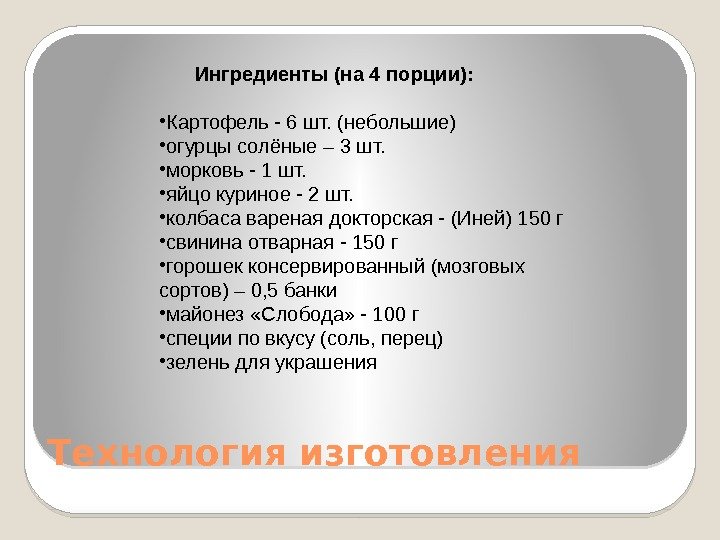 Ингредиенты (на 4 порции):

•Картофель - 6 шт. (небольшие)
•огурцы солёные – 3 шт.
•морковь - 1 шт.
•яйцо куриное - 2 шт.
•колбаса вареная докторская - (Иней) 150 г
•свинина отварная - 150 г
•горошек консервированный (мозговых сортов) – 0,5 банки
•майонез «Слобода» - 100 г
•специи по вкусу (соль, перец)
•зелень для украшения

Технология изготовления